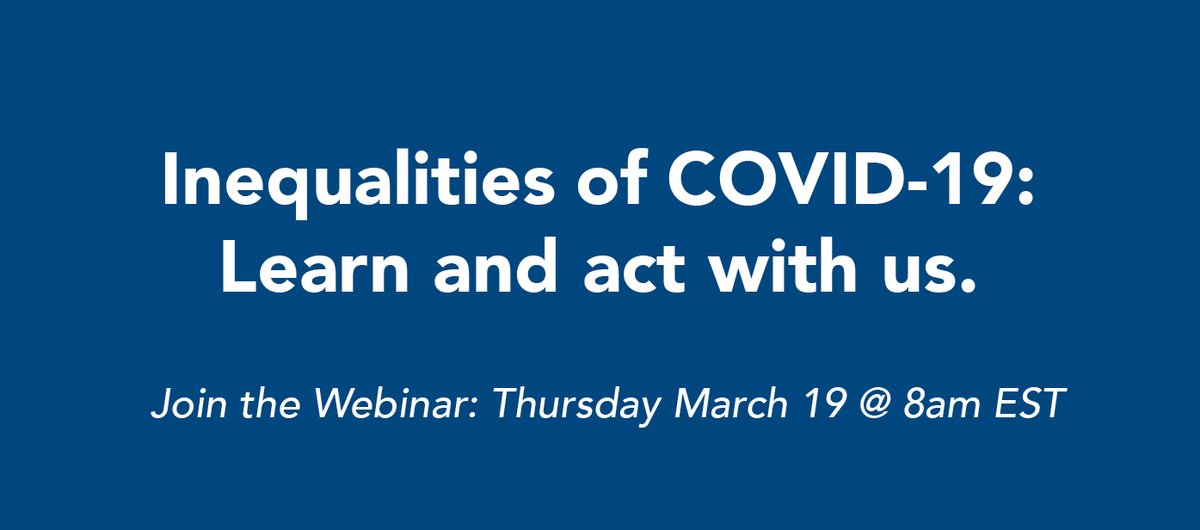 Inequalities of COVID-19:
Learn and act with us.

Join the Webinar: Thursday March 19 @ 8am EST